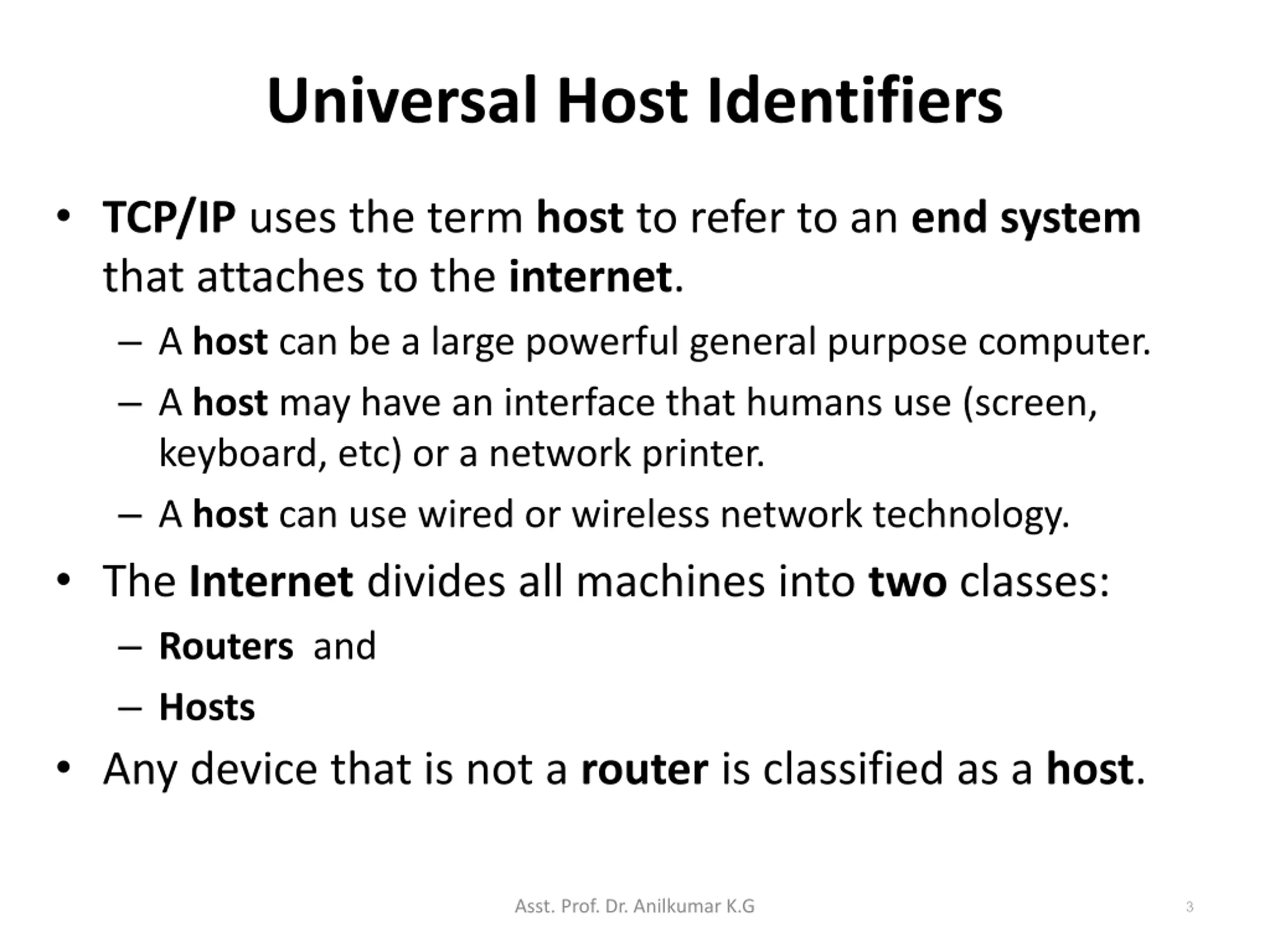 Universal Host Identifiers

• TCP/IP uses the term host to refer to an end system that attaches to the internet.
– A host can be a large powerful general purpose computer.
– A host may have an interface that humans use (screen, keyboard, etc) or a network printer.
– A host can use wired or wireless network technology.
• The Internet divides all machines into two classes:
– Routers and
– Hosts
• Any device that is not a router is classified as a host.

Asst. Prof. Dr. Anilkumar K.G

3